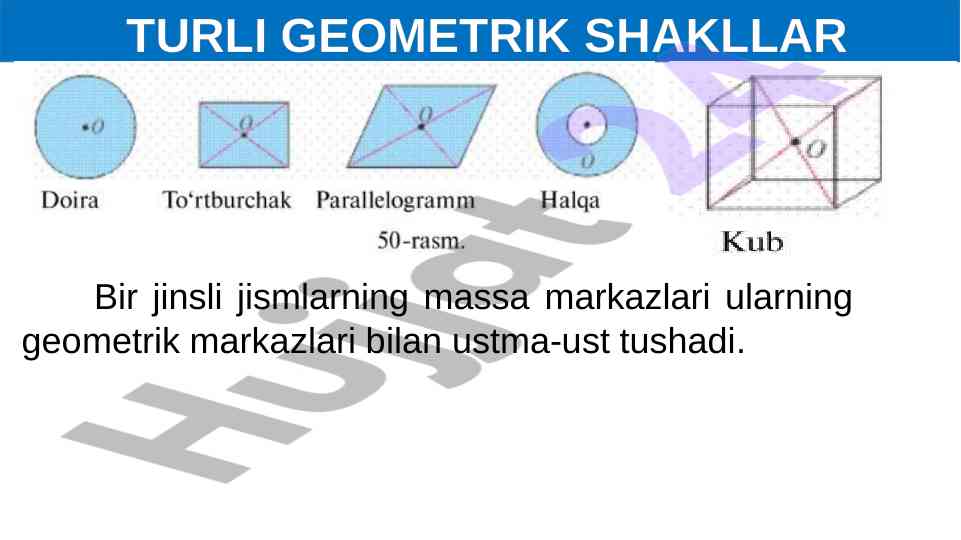 TURLI GEOMETRIK SHAKLLAR

O O O O O

Doira To‘rtburchak Parallelogramm Halqa Kub

50-rasm.

Bir jinsli jismlarning massa markazlari ularning geometrik markazlari bilan ustma-ust tushadi.

Hujjat 24